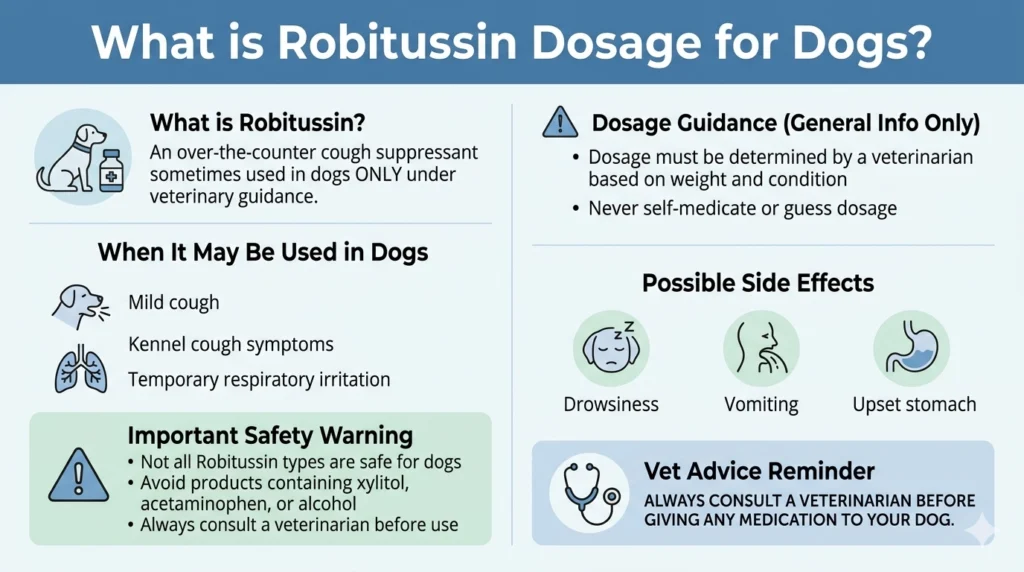 What is Robitussin Dosage for Dogs?

What is Robitussin?
An over-the-counter cough suppressant sometimes used in dogs ONLY under veterinary guidance.

When It May Be Used in Dogs

Mild cough

Kennel cough symptoms

Temporary respiratory irritation

Important Safety Warning
• Not all Robitussin types are safe for dogs
• Avoid products containing xylitol, acetaminophen, or alcohol
• Always consult a veterinarian before use

Dosage Guidance (General Info Only)
• Dosage must be determined by a veterinarian based on weight and condition
• Never self-medicate or guess dosage

Possible Side Effects

Drowsiness

Vomiting

Upset stomach

Vet Advice Reminder
ALWAYS CONSULT A VETERINARIAN BEFORE GIVING ANY MEDICATION TO YOUR DOG.